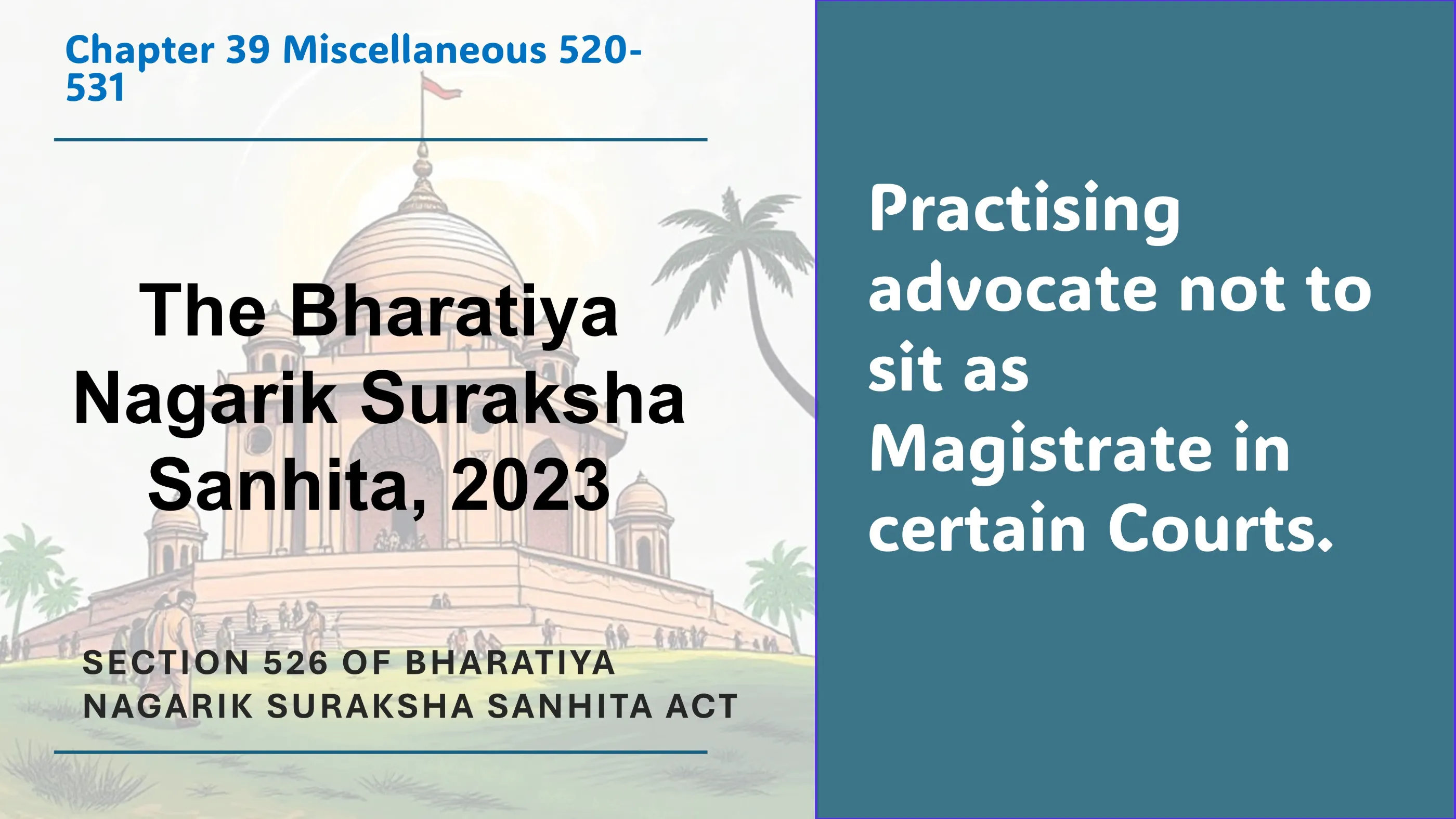 Chapter 39 Miscellaneous 520-531

The Bharatiya Nagarik Suraksha Sanhita, 2023

SECTION 526 OF BHARATIYA NAGARIK SURAKSHA SANHITA ACT

Practising advocate not to sit as Magistrate in certain Courts.